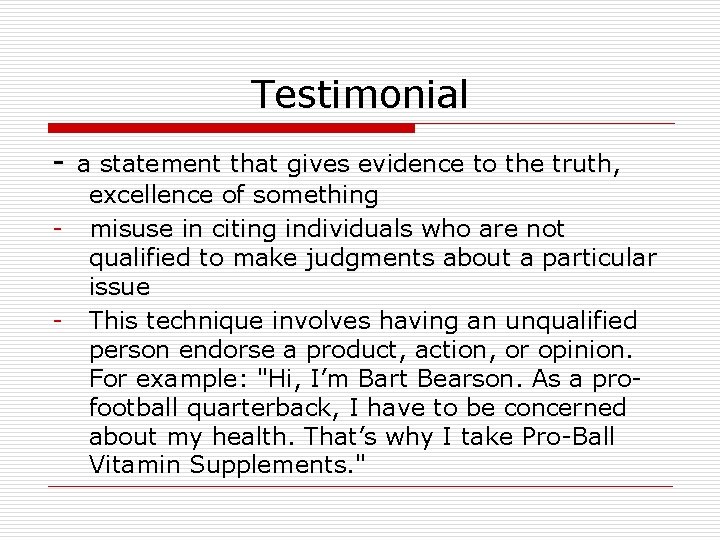 Testimonial

- a statement that gives evidence to the truth, excellence of something

- misuse in citing individuals who are not qualified to make judgments about a particular issue

- This technique involves having an unqualified person endorse a product, action, or opinion. For example: "Hi, I’m Bart Bearson. As a pro-football quarterback, I have to be concerned about my health. That’s why I take Pro-Ball Vitamin Supplements."